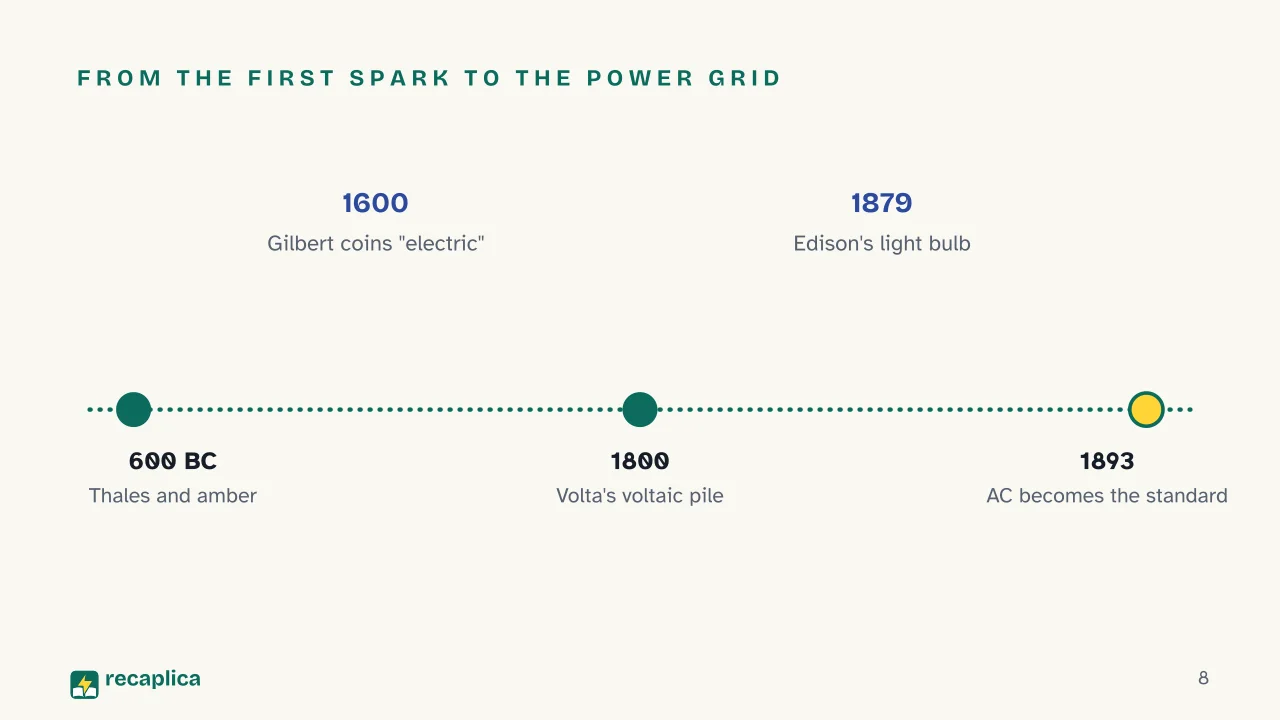 FROM THE FIRST SPARK TO THE POWER GRID

1600
Gilbert coins "electric"

1879
Edison's light bulb

600 BC
Thales and amber

1800
Volta's voltaic pile

1893
AC becomes the standard

recaplica

8